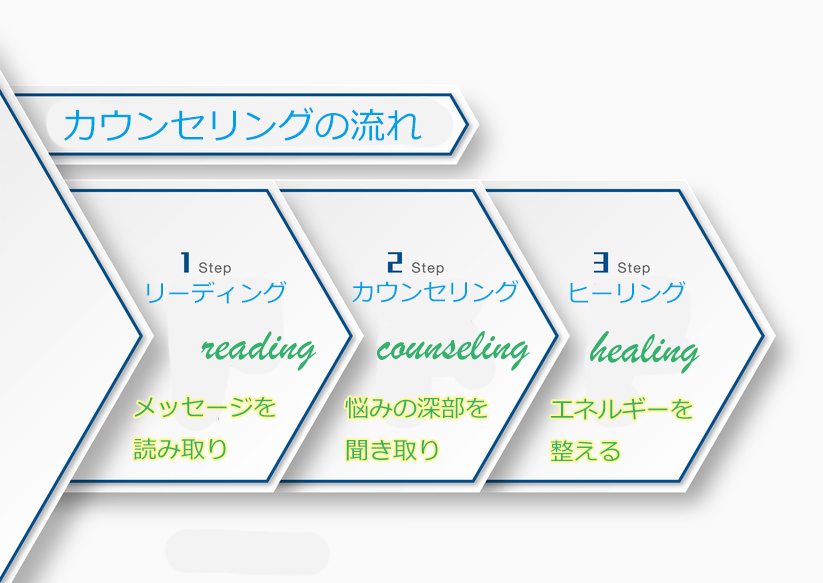 カウンセリングの流れ

1 Step
リーディング
reading
メッセージを
読み取り

2 Step
カウンセリング
counseling
悩みの深部を
聞き取り

3 Step
ヒーリング
healing
エネルギーを
整える